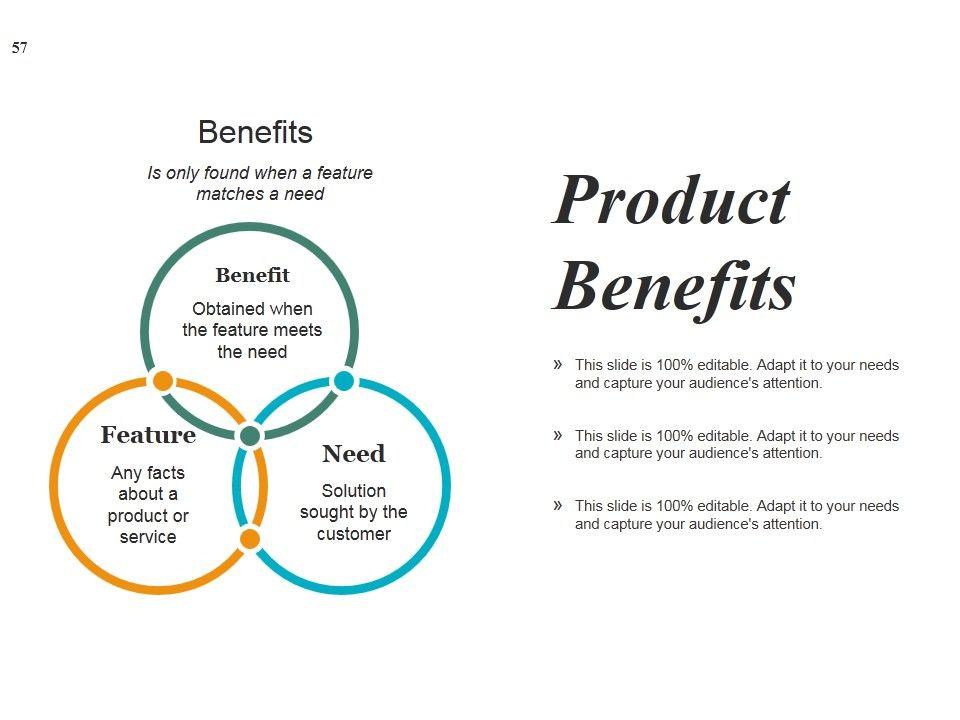 57

Benefits

Is only found when a feature matches a need

Benefit

Obtained when the feature meets the need

Feature

Any facts about a product or service

Need

Solution sought by the customer

Product Benefits

» This slide is 100% editable. Adapt it to your needs and capture your audience's attention.

» This slide is 100% editable. Adapt it to your needs and capture your audience's attention.

» This slide is 100% editable. Adapt it to your needs and capture your audience's attention.